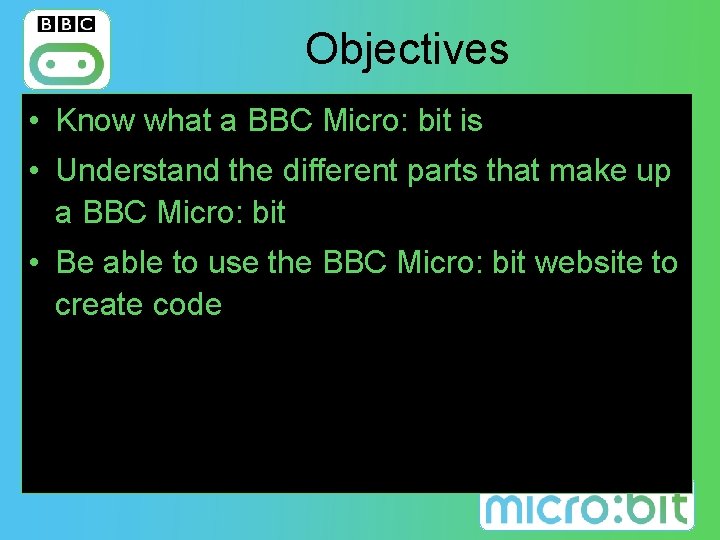 BBC

Objectives

• Know what a BBC Micro: bit is
• Understand the different parts that make up a BBC Micro: bit
• Be able to use the BBC Micro: bit website to create code

micro:bit